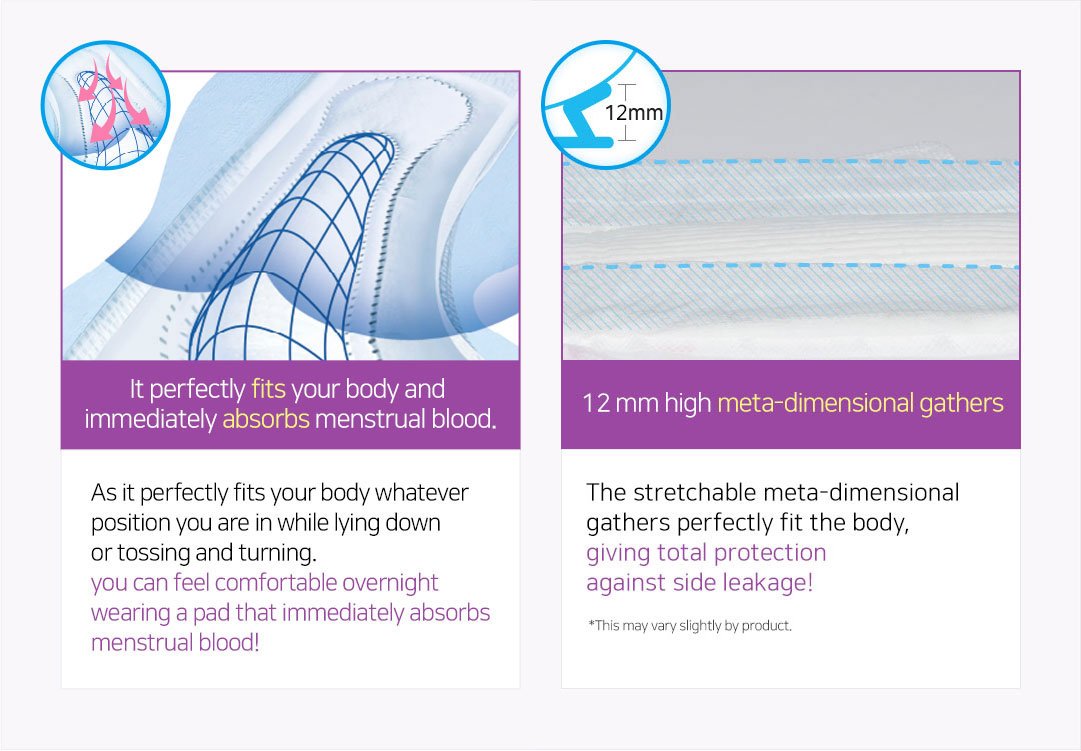 It perfectly fits your body and immediately absorbs menstrual blood.

As it perfectly fits your body whatever position you are in while lying down or tossing and turning.
you can feel comfortable overnight wearing a pad that immediately absorbs menstrual blood!

12mm

12 mm high meta-dimensional gathers

The stretchable meta-dimensional gathers perfectly fit the body,
giving total protection against side leakage!

*This may vary slightly by product.